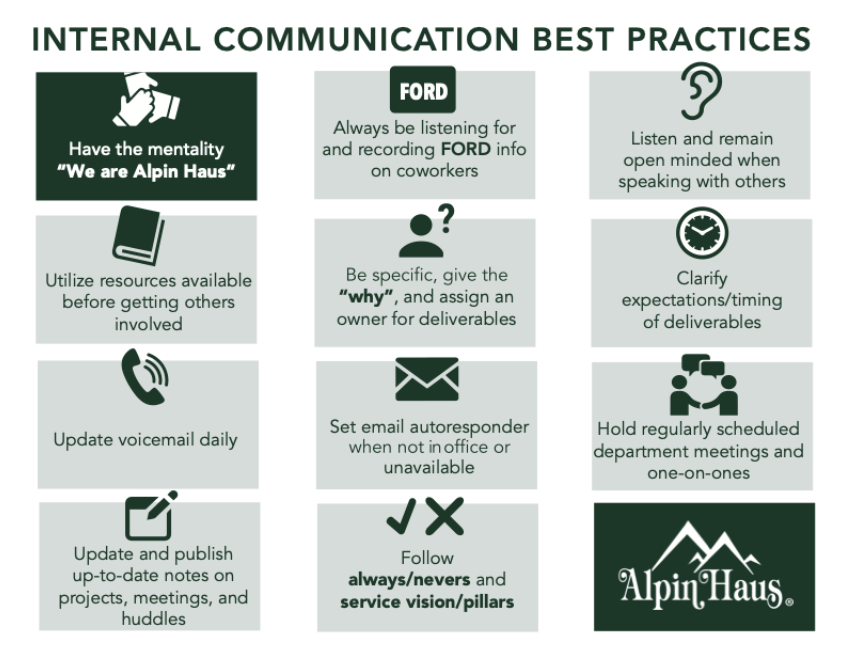 INTERNAL COMMUNICATION BEST PRACTICES

Have the mentality "We are Alpin Haus"

FORD

Always be listening for and recording FORD info on coworkers

Listen and remain open minded when speaking with others

Utilize resources available before getting others involved

Be specific, give the "why", and assign an owner for deliverables

Clarify expectations/timing of deliverables

Update voicemail daily

Set email autoresponder when not in office or unavailable

Hold regularly scheduled department meetings and one-on-ones

Update and publish up-to-date notes on projects, meetings, and huddles

Follow always/nevers and service vision/pillars

Alpin Haus®